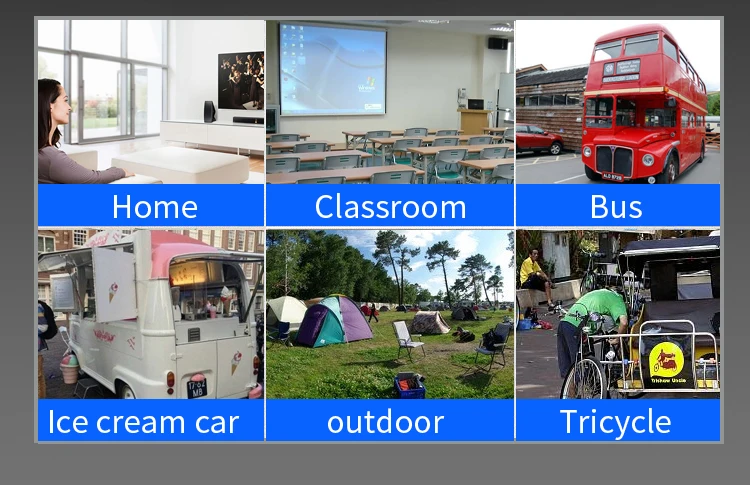 Home

Classroom

Bus

Ice cream car

outdoor

Tricycle